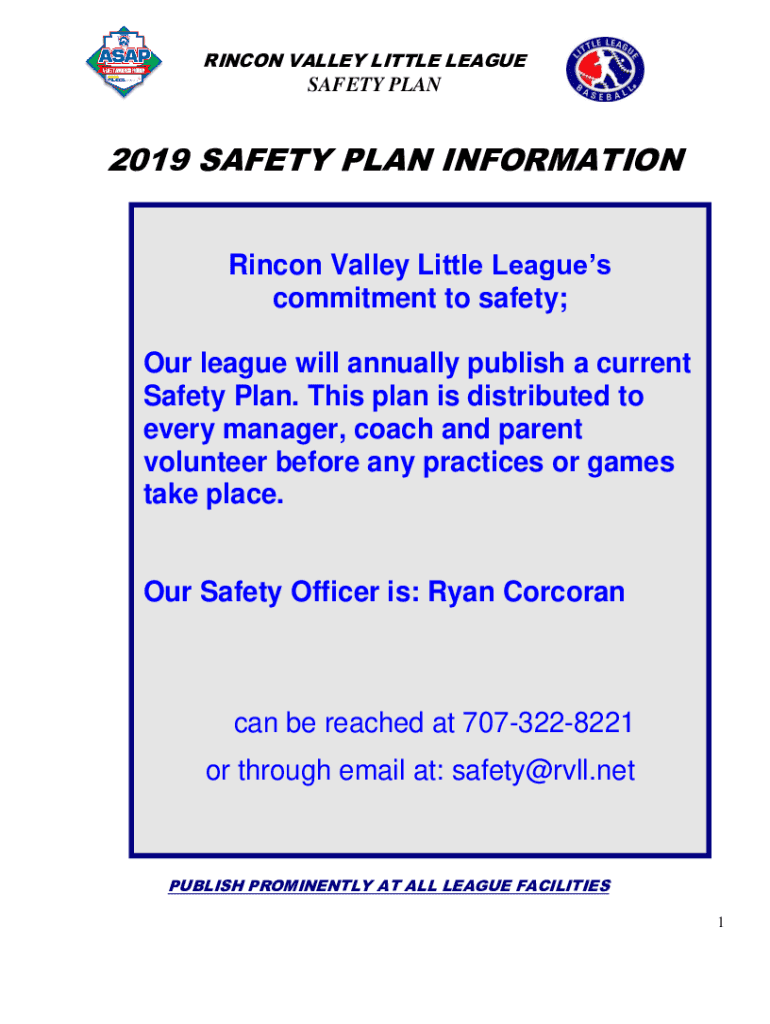 ASAP

RINCON VALLEY LITTLE LEAGUE
SAFETY PLAN

LITTLE LEAGUE BASEBALL

2019 SAFETY PLAN INFORMATION

Rincon Valley Little League's commitment to safety;

Our league will annually publish a current Safety Plan. This plan is distributed to every manager, coach and parent volunteer before any practices or games take place.

Our Safety Officer is: Ryan Corcoran

can be reached at 707-322-8221
or through email at: safety@rvll.net

PUBLISH PROMINENTLY AT ALL LEAGUE FACILITIES

1